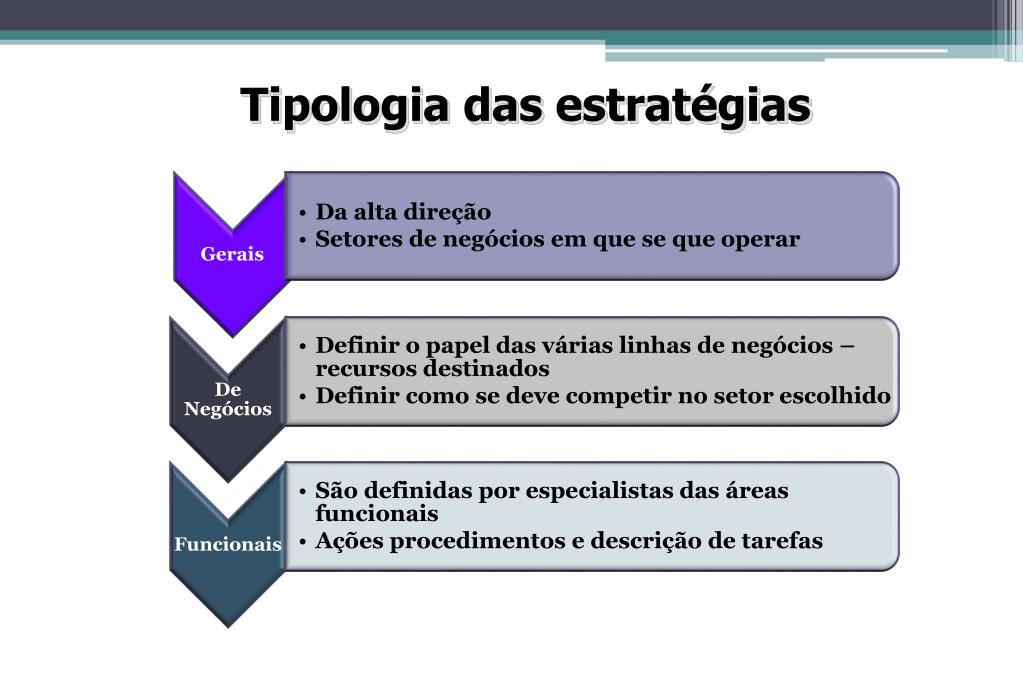 Tipologia das estratégias

Gerais

• Da alta direção
• Setores de negócios em que se que operar

De Negócios

• Definir o papel das várias linhas de negócios – recursos destinados
• Definir como se deve competir no setor escolhido

Funcionais

• São definidas por especialistas das áreas funcionais
• Ações procedimentos e descrição de tarefas